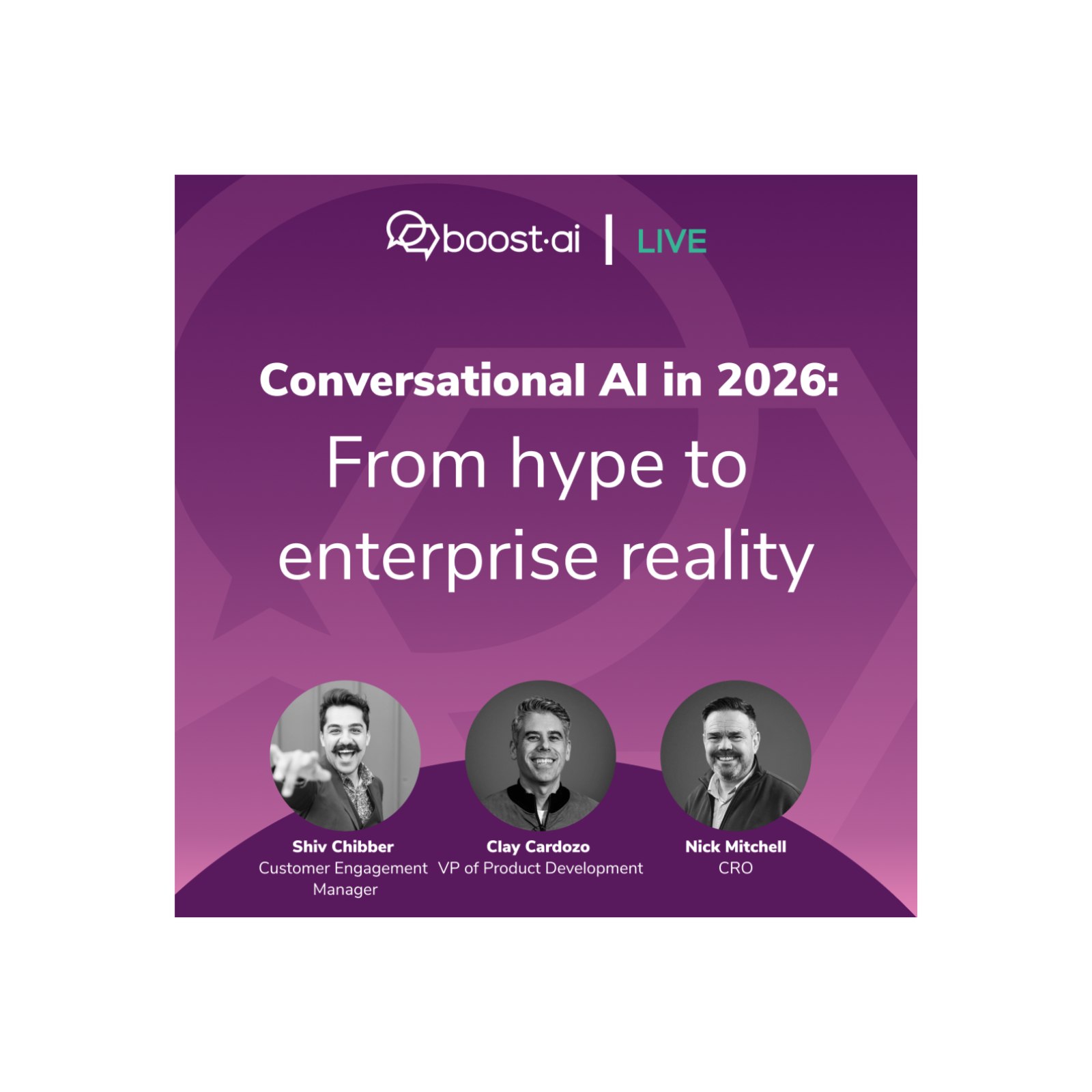 boost·ai | LIVE

Conversational AI in 2026:
From hype to enterprise reality

Shiv Chibber
Customer Engagement Manager

Clay Cardozo
VP of Product Development

Nick Mitchell
CRO